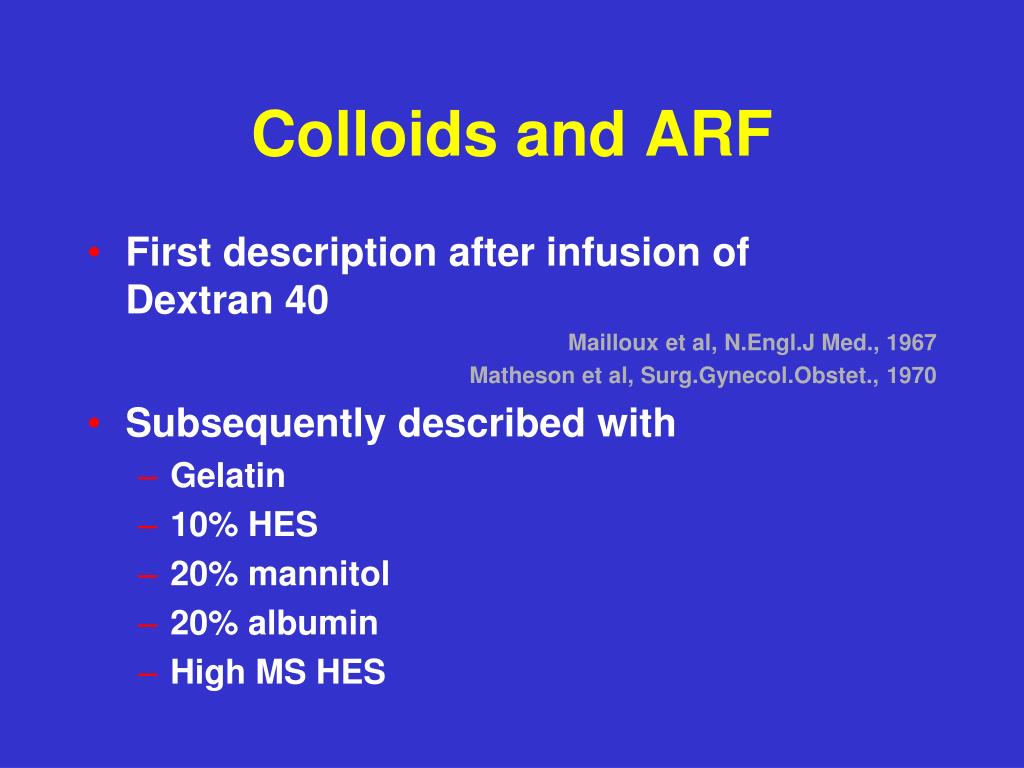 Colloids and ARF

• First description after infusion of Dextran 40

Mailloux et al, N.Engl.J Med., 1967
Matheson et al, Surg.Gynecol.Obstet., 1970

• Subsequently described with
– Gelatin
– 10% HES
– 20% mannitol
– 20% albumin
– High MS HES